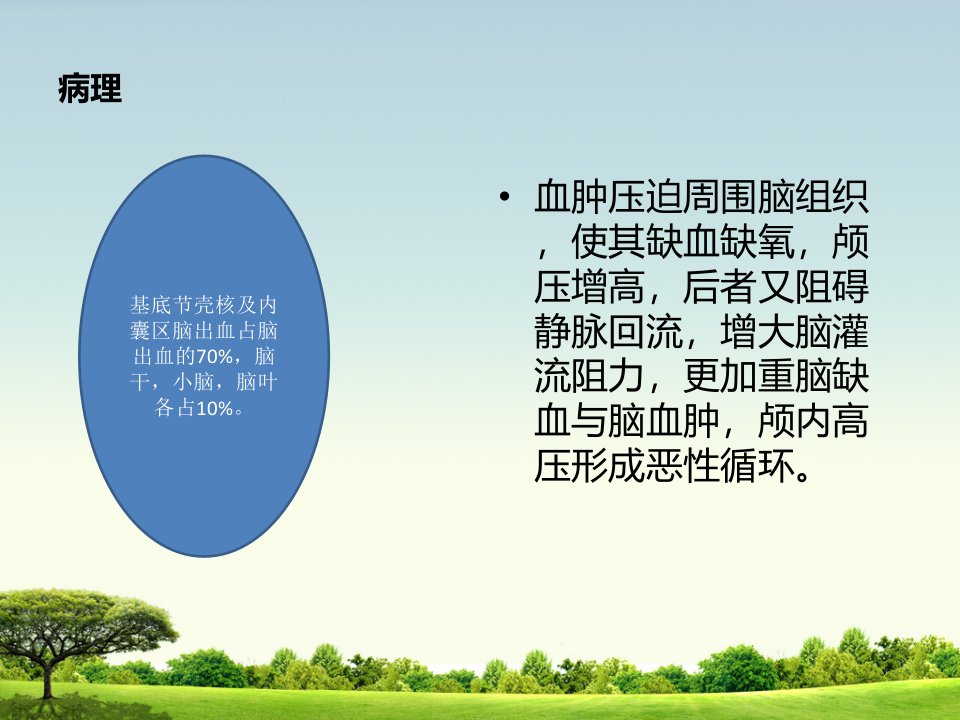 病理

基底节壳核及内囊区脑出血占脑出血的70%，脑干，小脑，脑叶各占10%。

• 血肿压迫周围脑组织，使其缺血缺氧，颅压增高，后者又阻碍静脉回流，增大脑灌流阻力，更加重脑缺血与脑血肿，颅内高压形成恶性循环。